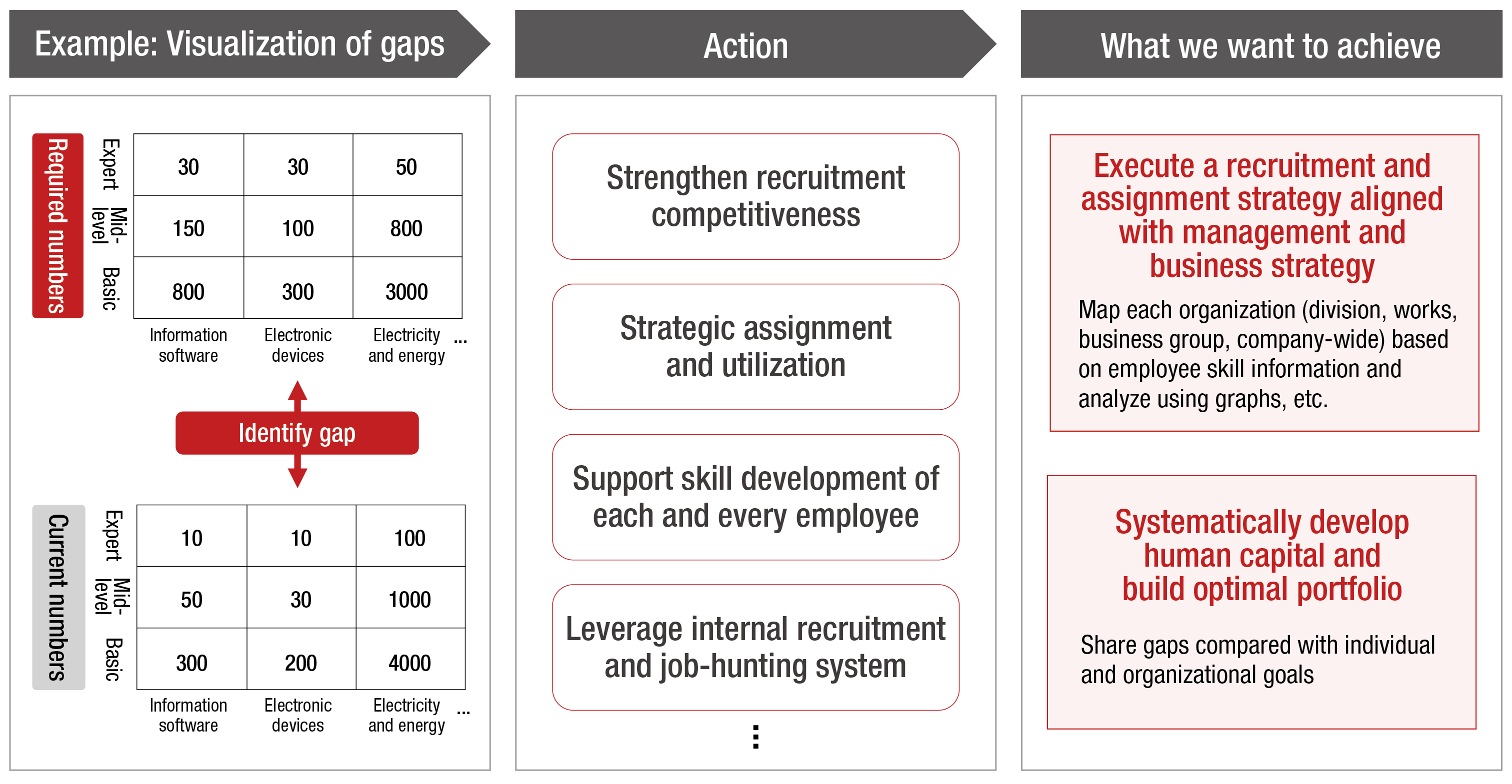 Example: Visualization of gaps

Required numbers

| | Information software | Electronic devices | Electricity and energy | … |
|---|---|---|---|---|
| Expert | 30 | 30 | 50 | |
| Mid-level | 150 | 100 | 800 | |
| Basic | 800 | 300 | 3000 | |

Identify gap

Current numbers

| | Information software | Electronic devices | Electricity and energy | … |
|---|---|---|---|---|
| Expert | 10 | 10 | 100 | |
| Mid-level | 50 | 30 | 1000 | |
| Basic | 300 | 200 | 4000 | |

Action

Strengthen recruitment competitiveness

Strategic assignment and utilization

Support skill development of each and every employee

Leverage internal recruitment and job-hunting system

⋮

What we want to achieve

Execute a recruitment and assignment strategy aligned with management and business strategy

Map each organization (division, works, business group, company-wide) based on employee skill information and analyze using graphs, etc.

Systematically develop human capital and build optimal portfolio

Share gaps compared with individual and organizational goals